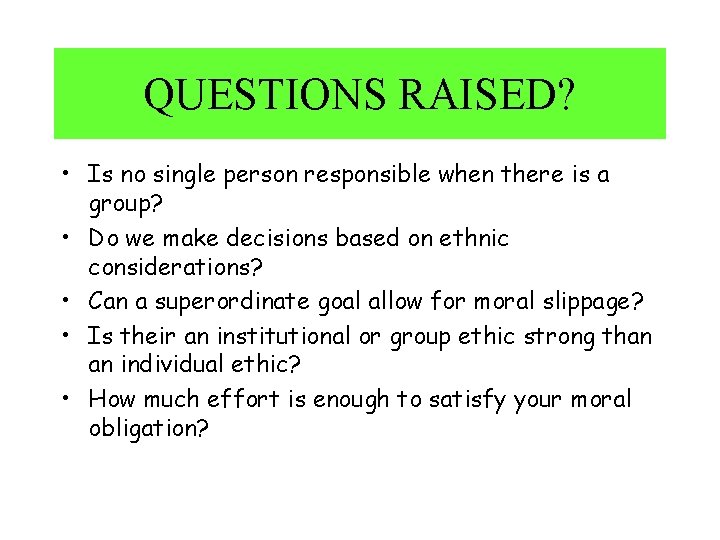 QUESTIONS RAISED?

• Is no single person responsible when there is a group?
• Do we make decisions based on ethnic considerations?
• Can a superordinate goal allow for moral slippage?
• Is their an institutional or group ethic strong than an individual ethic?
• How much effort is enough to satisfy your moral obligation?